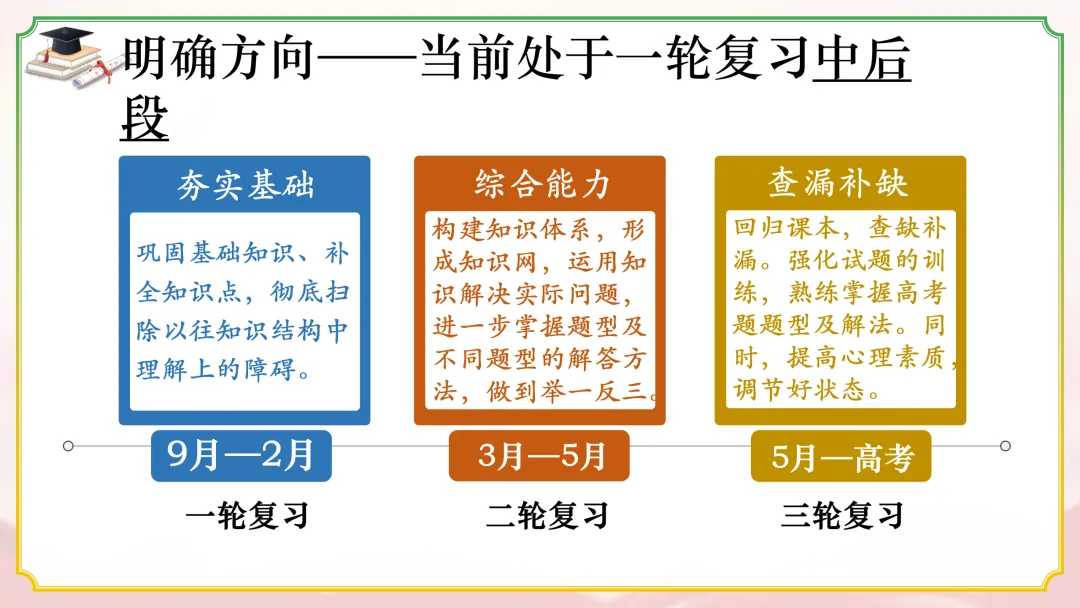 明确方向——当前处于一轮复习中后段

夯实基础

巩固基础知识、补全知识点，彻底扫除以往知识结构中理解上的障碍。

9月—2月

一轮复习

综合能力

构建知识体系，形成知识网，运用知识解决实际问题，进一步掌握题型及不同题型的解答方法，做到举一反三。

3月—5月

二轮复习

查漏补缺

回归课本，查缺补漏。强化试题的训练，熟练掌握高考题题型及解法。同时，提高心理素质，调节好状态。

5月—高考

三轮复习